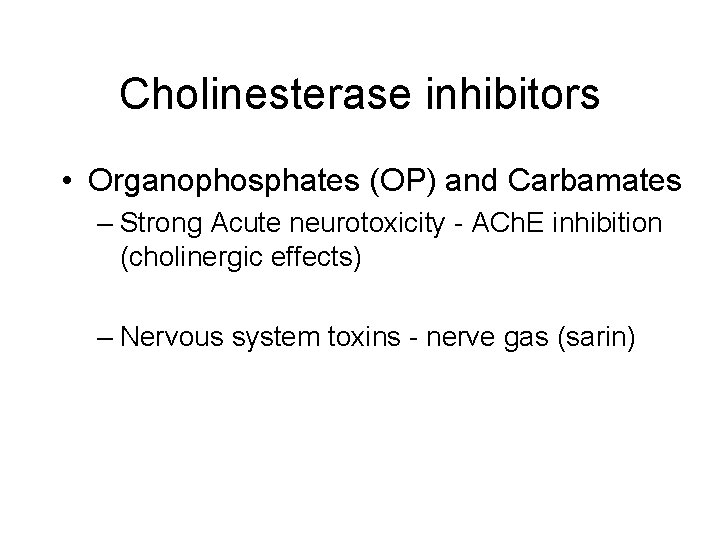 Cholinesterase inhibitors

• Organophosphates (OP) and Carbamates

– Strong Acute neurotoxicity - AChE inhibition (cholinergic effects)

– Nervous system toxins - nerve gas (sarin)